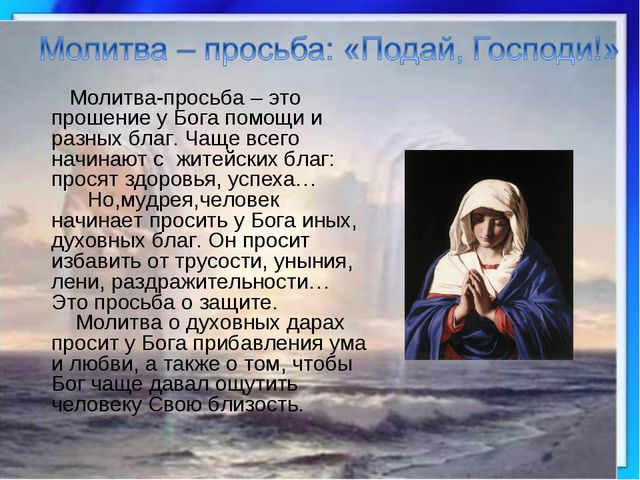 Молитва – просьба: «Подай, Господи!»

Молитва-просьба – это прошение у Бога помощи и разных благ. Чаще всего начинают с житейских благ: просят здоровья, успеха…

Но,мудрея,человек начинает просить у Бога иных, духовных благ. Он просит избавить от трусости, уныния, лени, раздражительности… Это просьба о защите.

Молитва о духовных дарах просит у Бога прибавления ума и любви, а также о том, чтобы Бог чаще давал ощутить человеку Свою близость.